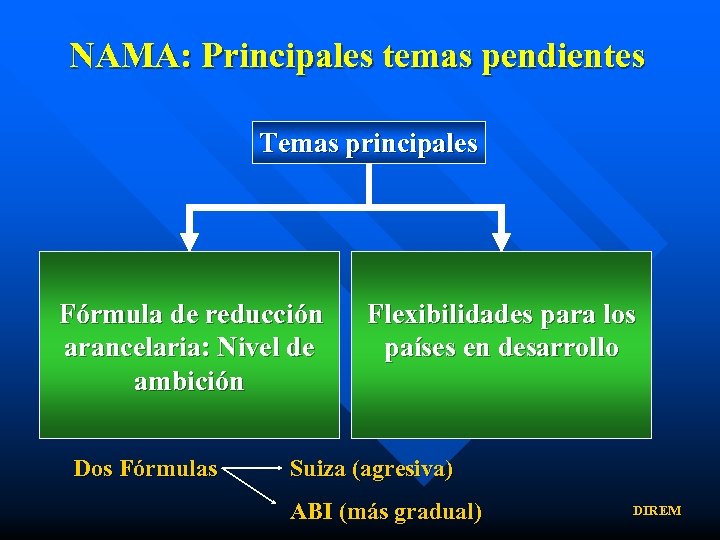 NAMA: Principales temas pendientes

Temas principales

Fórmula de reducción arancelaria: Nivel de ambición

Flexibilidades para los países en desarrollo

Dos Fórmulas

Suiza (agresiva)

ABI (más gradual)

DIREM